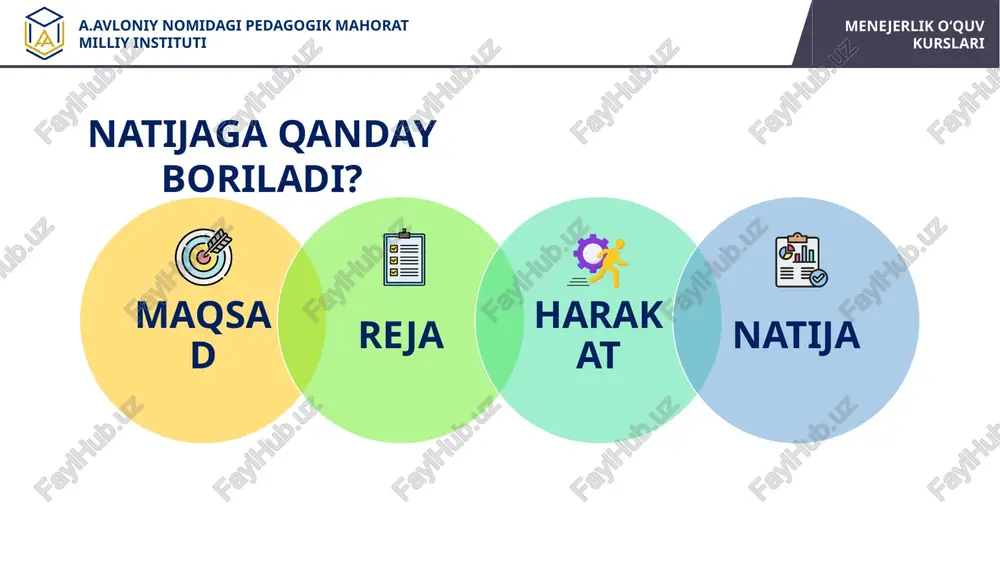 A.AVLONIY NOMIDAGI PEDAGOGIK MAHORAT MILLIY INSTITUTI

MENEJERLIK O'QUV KURSLARI

NATIJAGA QANDAY BORILADI?

MAQSAD

REJA

HARAKAT

NATIJA

FaylHub.uz